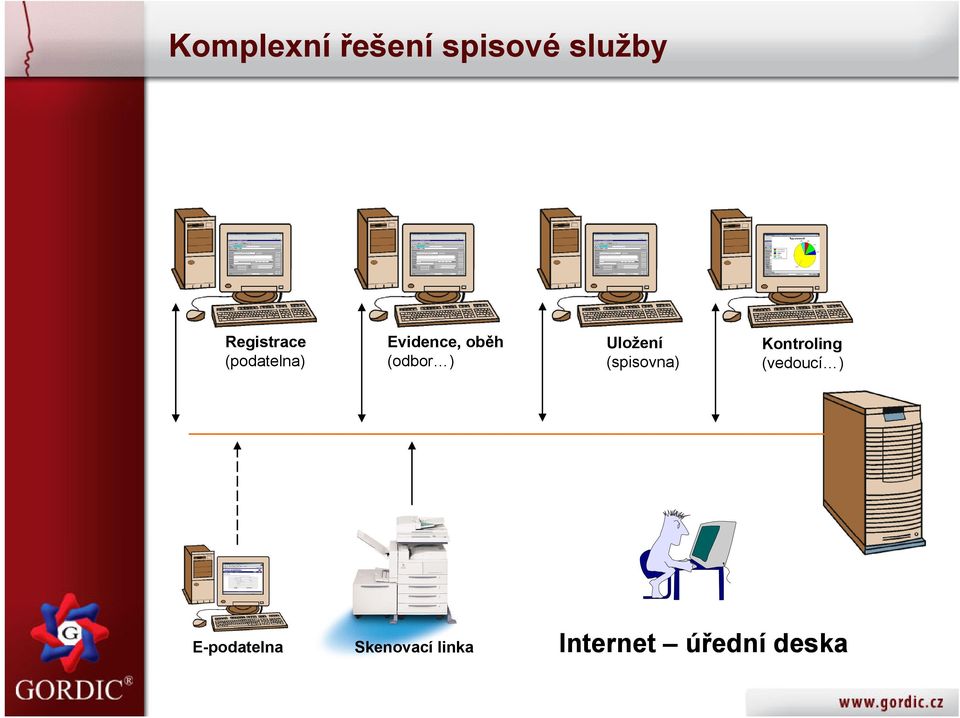 Komplexní řešení spisové služby

Registrace
(podatelna)

Evidence, oběh
(odbor…)

Uložení
(spisovna)

Kontroling
(vedoucí…)

E-podatelna

Skenovací linka

Internet – úřední deska

G

GORDIC®

www.gordic.cz